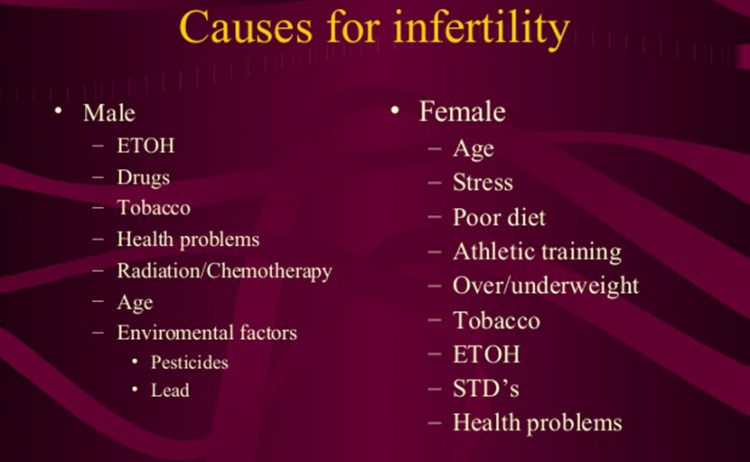 Causes for infertility

• Male
– ETOH
– Drugs
– Tobacco
– Health problems
– Radiation/Chemotherapy
– Age
– Enviromental factors
• Pesticides
• Lead

• Female
– Age
– Stress
– Poor diet
– Athletic training
– Over/underweight
– Tobacco
– ETOH
– STD's
– Health problems